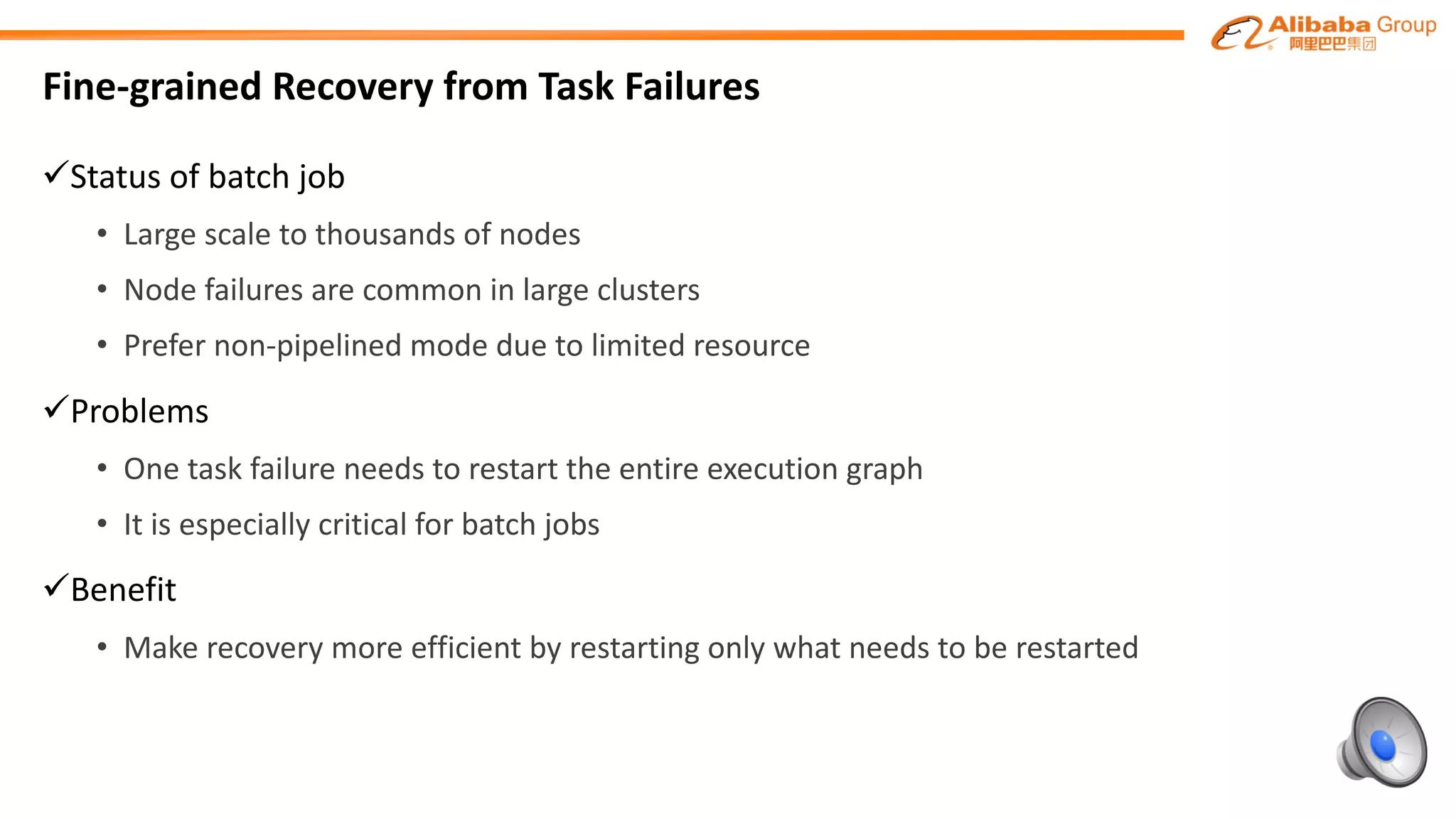 Alibaba Group 阿里巴巴集团

Fine-grained Recovery from Task Failures

✓Status of batch job

• Large scale to thousands of nodes

• Node failures are common in large clusters

• Prefer non-pipelined mode due to limited resource

✓Problems

• One task failure needs to restart the entire execution graph

• It is especially critical for batch jobs

✓Benefit

• Make recovery more efficient by restarting only what needs to be restarted